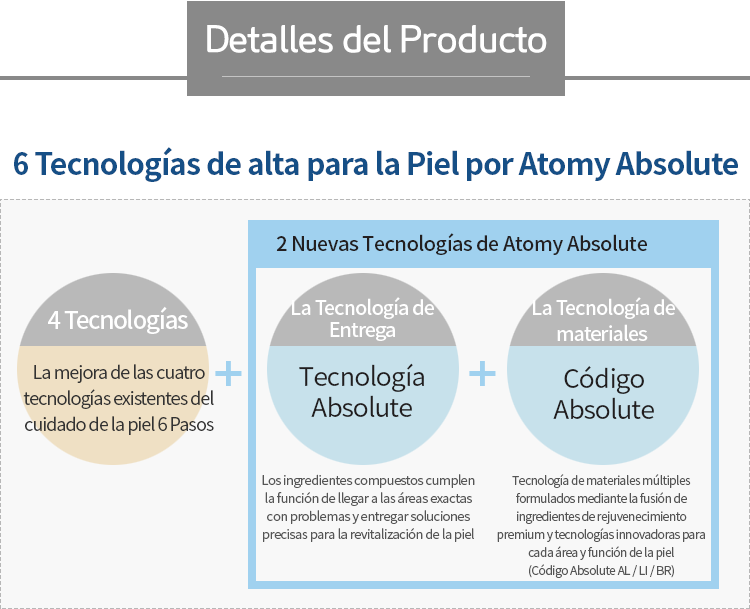 Detalles del Producto

6 Tecnologías de alta para la Piel por Atomy Absolute

4 Tecnologías

La mejora de las cuatro tecnologías existentes del cuidado de la piel 6 Pasos

+

2 Nuevas Tecnologías de Atomy Absolute

La Tecnología de Entrega

Tecnología Absolute

Los ingredientes compuestos cumplen la función de llegar a las áreas exactas con problemas y entregar soluciones precisas para la revitalización de la piel

+

La Tecnología de materiales

Código Absolute

Tecnología de materiales múltiples formulados mediante la fusión de ingredientes de rejuvenecimiento premium y tecnologías innovadoras para cada área y función de la piel (Código Absolute AL / LI / BR)